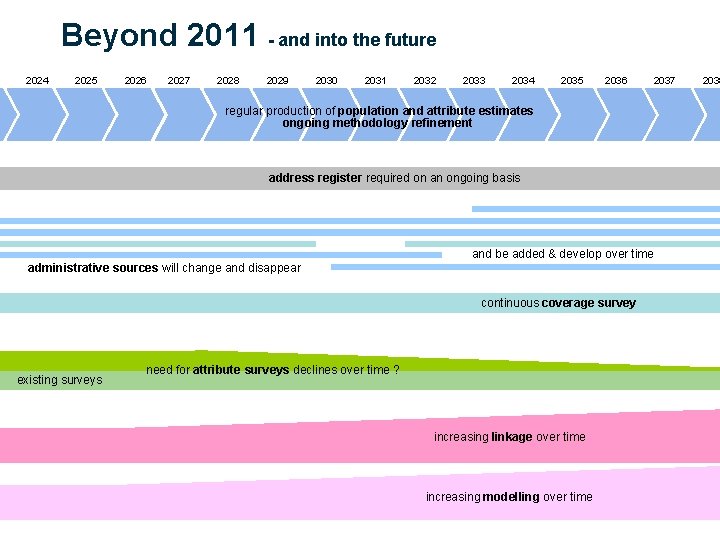 Beyond 2011 - and into the future

2024 2025 2026 2027 2028 2029 2030 2031 2032 2033 2034 2035 2036 2037 203

regular production of population and attribute estimates
ongoing methodology refinement

address register required on an ongoing basis

and be added & develop over time

administrative sources will change and disappear

continuous coverage survey

need for attribute surveys declines over time ?

existing surveys

increasing linkage over time

increasing modelling over time